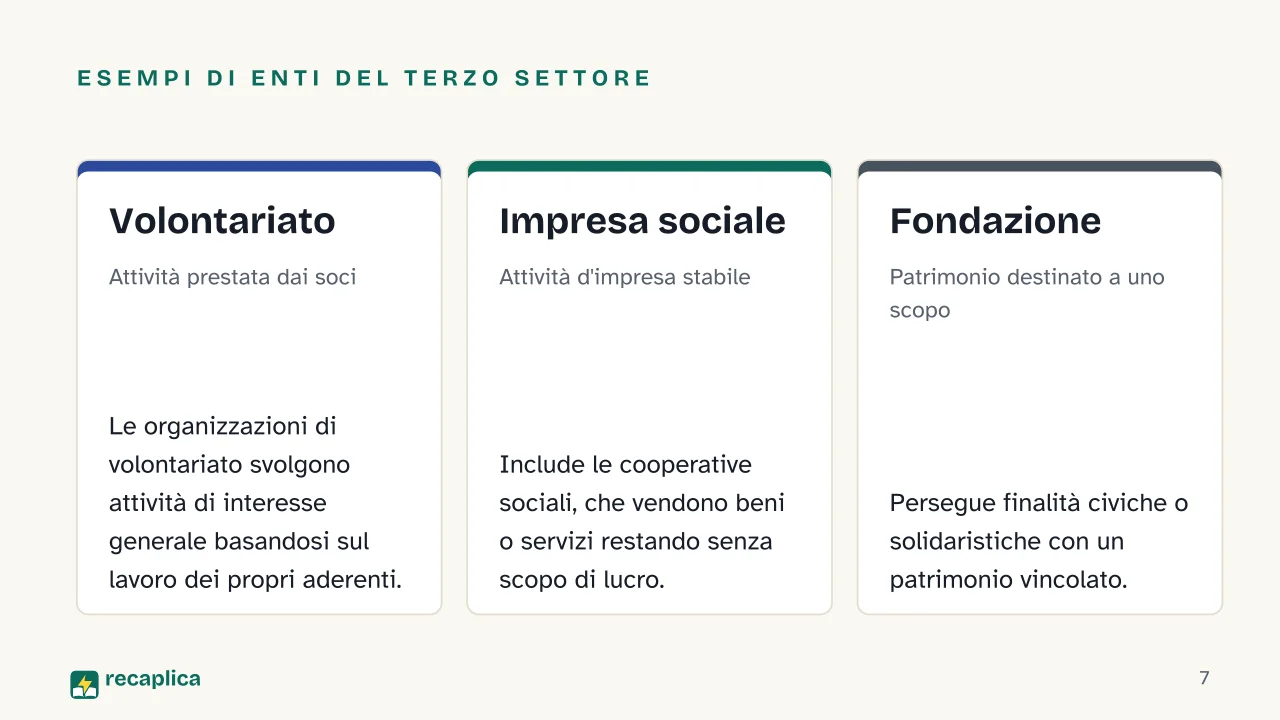 ESEMPI DI ENTI DEL TERZO SETTORE

Volontariato

Attività prestata dai soci

Le organizzazioni di volontariato svolgono attività di interesse generale basandosi sul lavoro dei propri aderenti.

Impresa sociale

Attività d'impresa stabile

Include le cooperative sociali, che vendono beni o servizi restando senza scopo di lucro.

Fondazione

Patrimonio destinato a uno scopo

Persegue finalità civiche o solidaristiche con un patrimonio vincolato.

recaplica

7